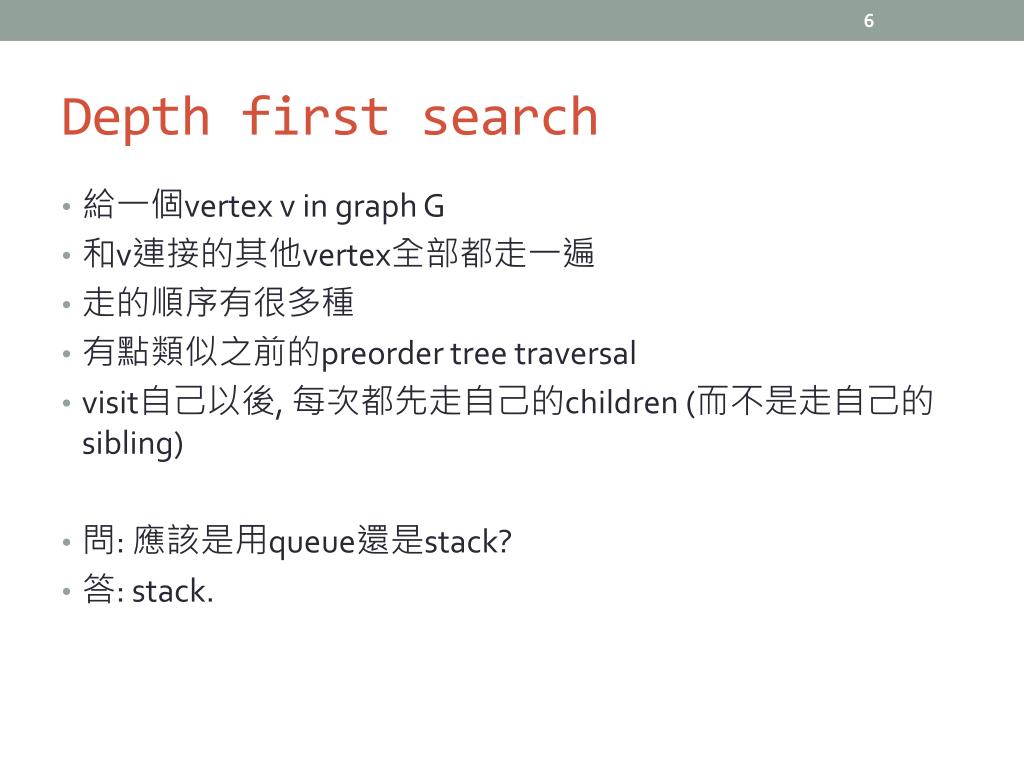 6

Depth first search

• 給一個vertex v in graph G
• 和v連接的其他vertex全部都走一遍
• 走的順序有很多種
• 有點類似之前的preorder tree traversal
• visit自己以後, 每次都先走自己的children (而不是走自己的sibling)

• 問: 應該是用queue還是stack?
• 答: stack.